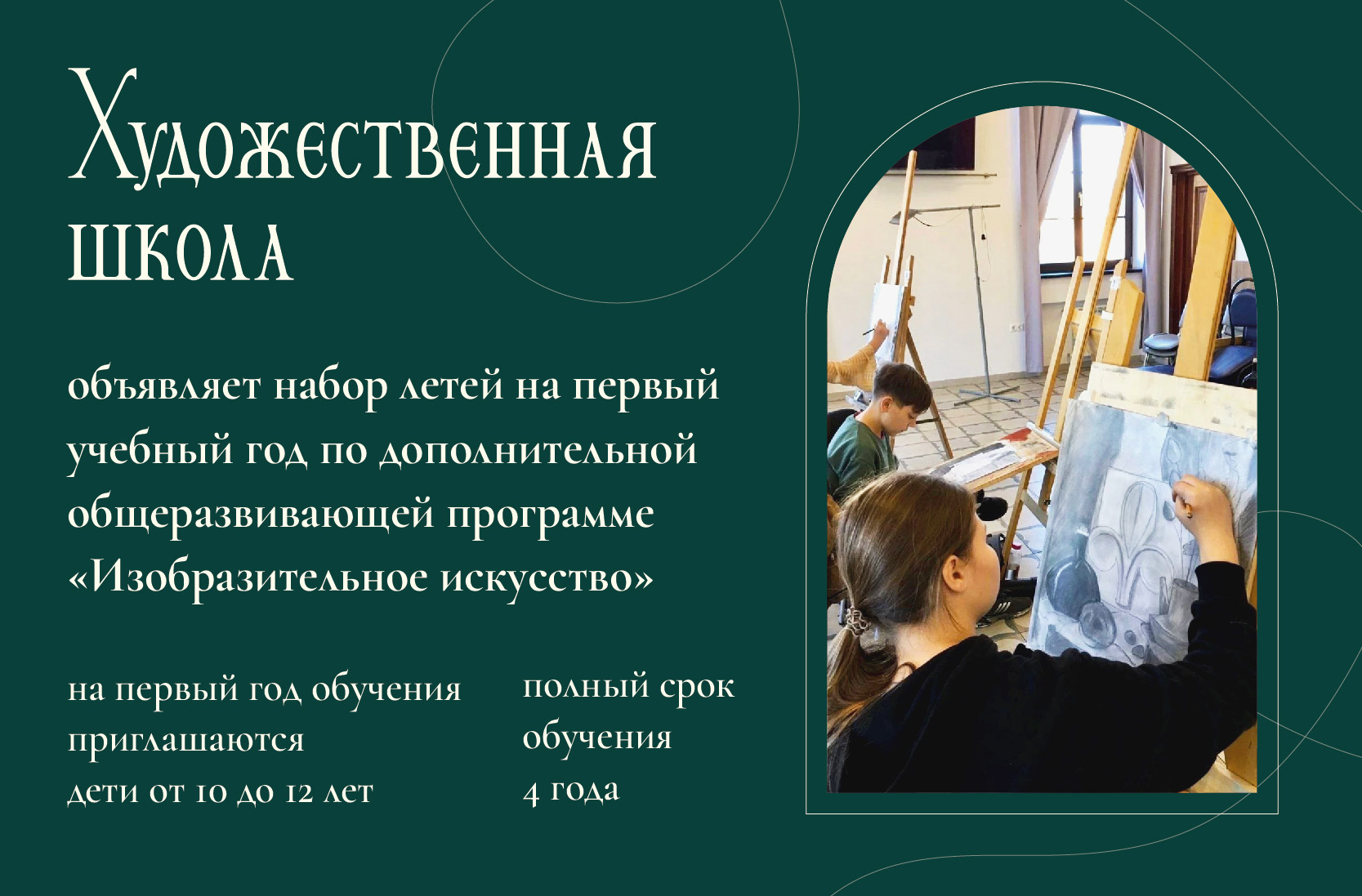 Художественная школа

объявляет набор детей на первый учебный год по дополнительной общеразвивающей программе «Изобразительное искусство»

на первый год обучения приглашаются дети от 10 до 12 лет

полный срок обучения 4 года